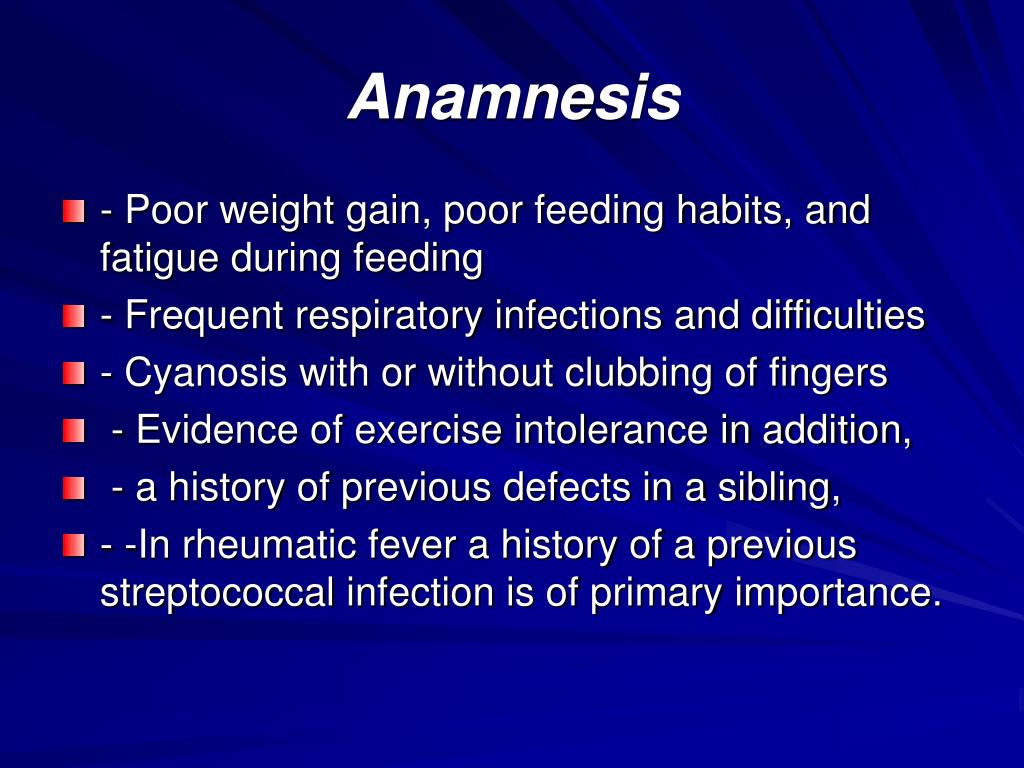 Anamnesis

- Poor weight gain, poor feeding habits, and fatigue during feeding
- Frequent respiratory infections and difficulties
- Cyanosis with or without clubbing of fingers
- Evidence of exercise intolerance in addition,
- a history of previous defects in a sibling,
- -In rheumatic fever a history of a previous streptococcal infection is of primary importance.